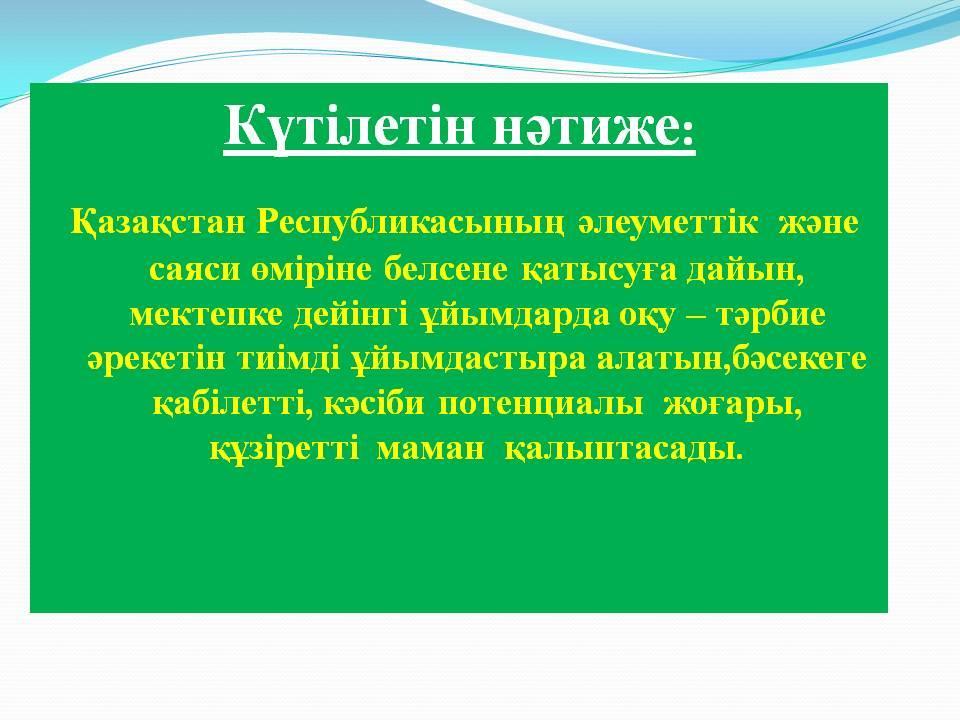 Күтілетін нәтиже:

Қазақстан Республикасының әлеуметтік және саяси өміріне белсене қатысуға дайын, мектепке дейінгі ұйымдарда оқу – тәрбие әрекетін тиімді ұйымдастыра алатын,бәсекеге қабілетті, кәсіби потенциалы жоғары, құзіретті маман қалыптасады.